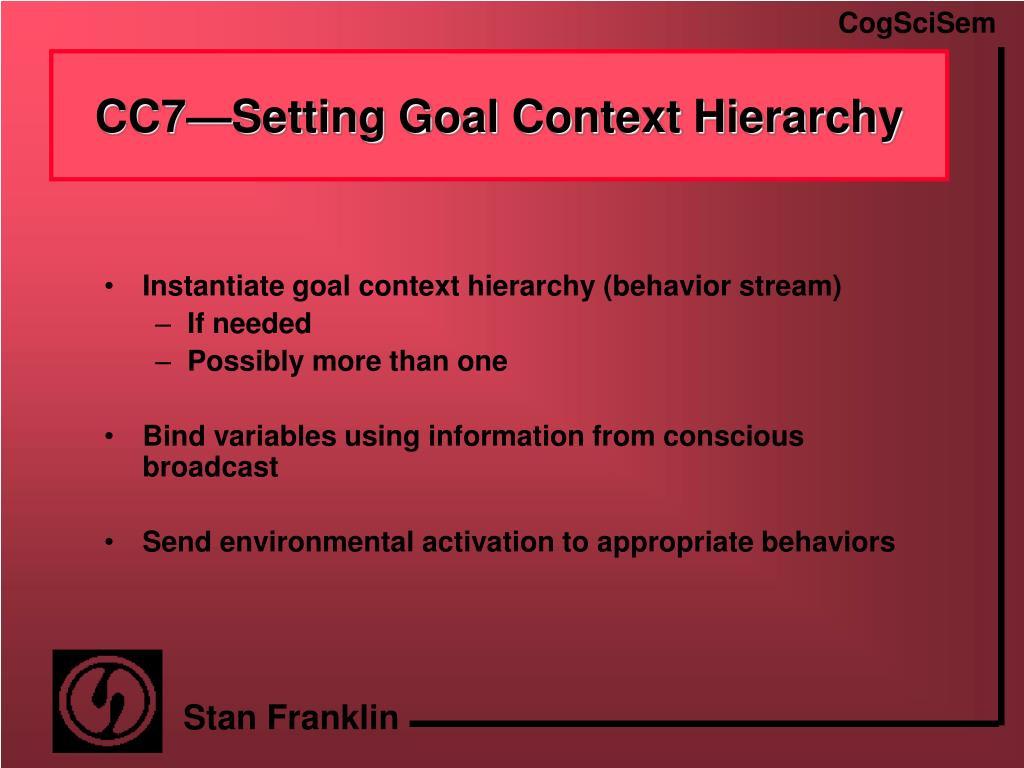 CogSciSem

CC7—Setting Goal Context Hierarchy

• Instantiate goal context hierarchy (behavior stream)
  – If needed
  – Possibly more than one

• Bind variables using information from conscious broadcast

• Send environmental activation to appropriate behaviors

Stan Franklin